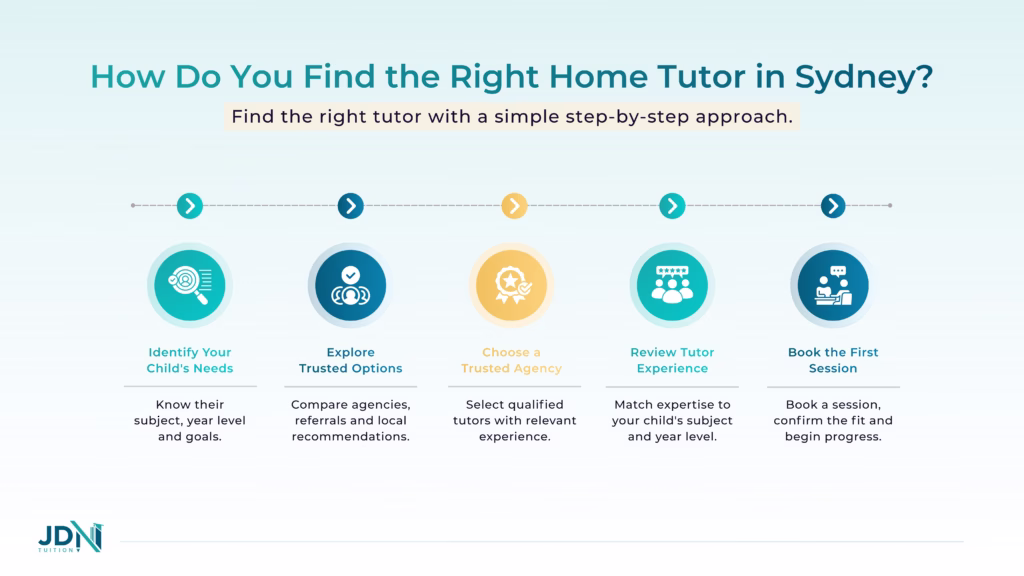 How Do You Find the Right Home Tutor in Sydney?

Find the right tutor with a simple step-by-step approach.

Identify Your Child's Needs

Know their subject, year level and goals.

Explore Trusted Options

Compare agencies, referrals and local recommendations.

Choose a Trusted Agency

Select qualified tutors with relevant experience.

Review Tutor Experience

Match expertise to your child's subject and year level.

Book the First Session

Book a session, confirm the fit and begin progress.

JDN TUITION